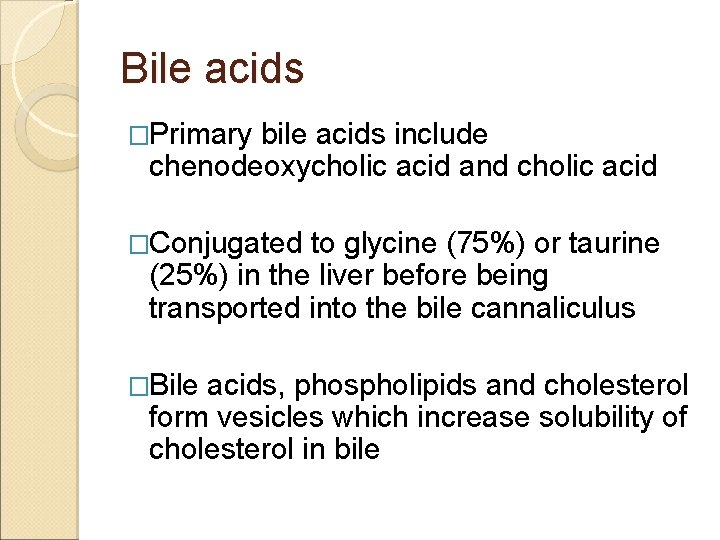 Bile acids

□Primary bile acids include chenodeoxycholic acid and cholic acid

□Conjugated to glycine (75%) or taurine (25%) in the liver before being transported into the bile cannaliculus

□Bile acids, phospholipids and cholesterol form vesicles which increase solubility of cholesterol in bile